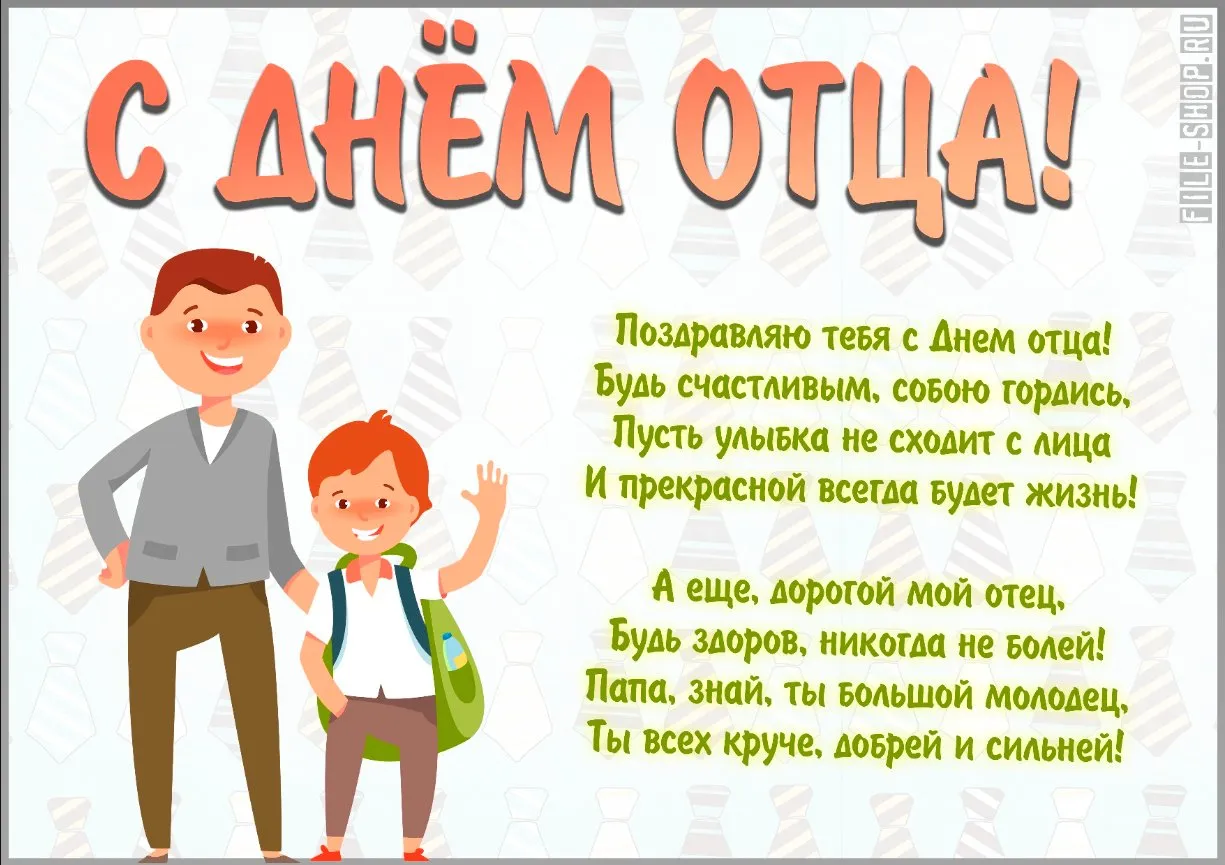 С ДНЁМ ОТЦА!

FILE-SHOP.RU

Поздравляю тебя с Днем отца!
Будь счастливым, собою гордись,
Пусть улыбка не сходит с лица
И прекрасной всегда будет жизнь!

А еще, дорогой мой отец,
Будь здоров, никогда не болей!
Папа, знай, ты большой молодец,
Ты всех круче, добрей и сильней!